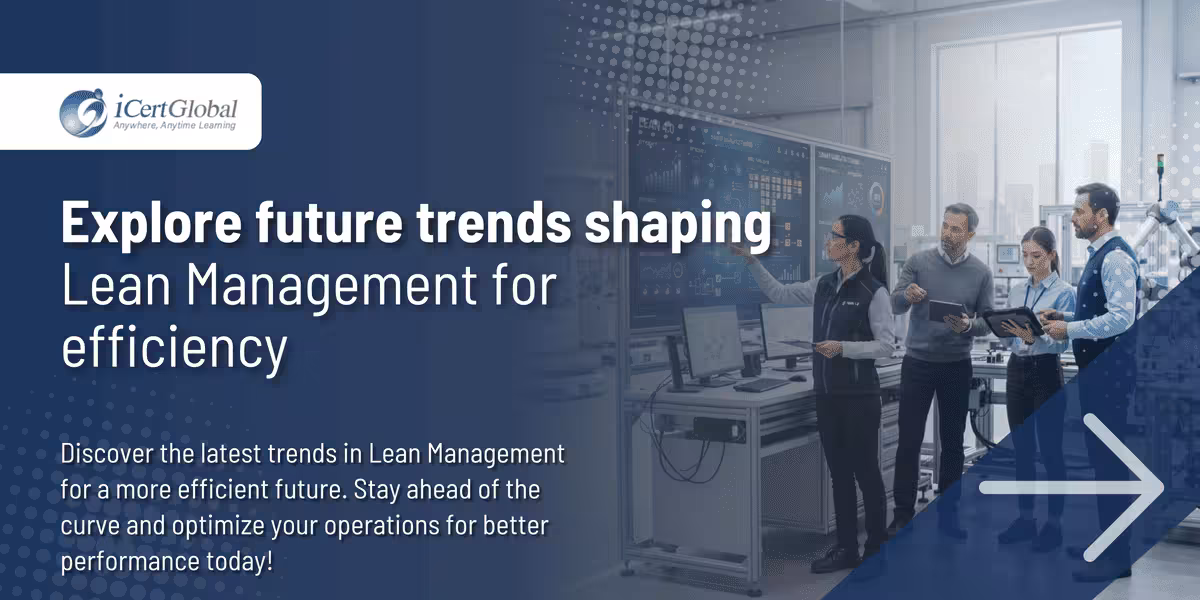 iCertGlobal
Anywhere, Anytime Learning

Explore future trends shaping Lean Management for efficiency

Discover the latest trends in Lean Management for a more efficient future. Stay ahead of the curve and optimize your operations for better performance today!